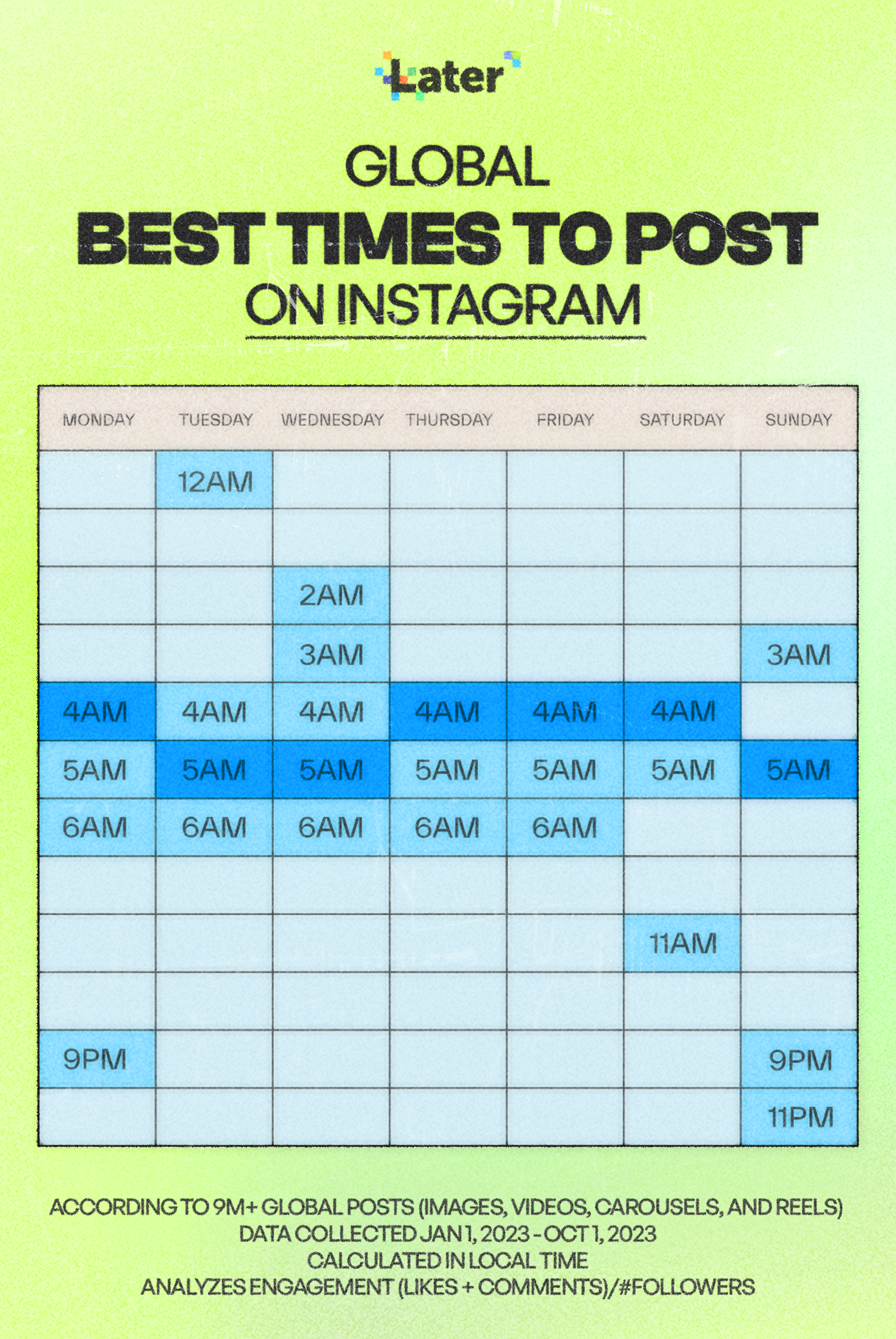 Later

GLOBAL
BEST TIMES TO POST
ON INSTAGRAM

| MONDAY | TUESDAY | WEDNESDAY | THURSDAY | FRIDAY | SATURDAY | SUNDAY |
|---|---|---|---|---|---|---|
| | 12AM | | | | | |
| | | | | | | |
| | | 2AM | | | | |
| | | 3AM | | | | 3AM |
| 4AM | 4AM | 4AM | 4AM | 4AM | 4AM | |
| 5AM | 5AM | 5AM | 5AM | 5AM | 5AM | 5AM |
| 6AM | 6AM | 6AM | 6AM | 6AM | | |
| | | | | | | |
| | | | | | 11AM | |
| | | | | | | |
| 9PM | | | | | | 9PM |
| | | | | | | 11PM |

ACCORDING TO 9M+ GLOBAL POSTS (IMAGES, VIDEOS, CAROUSELS, AND REELS)
DATA COLLECTED JAN 1, 2023 - OCT 1, 2023
CALCULATED IN LOCAL TIME
ANALYZES ENGAGEMENT (LIKES + COMMENTS)/#FOLLOWERS